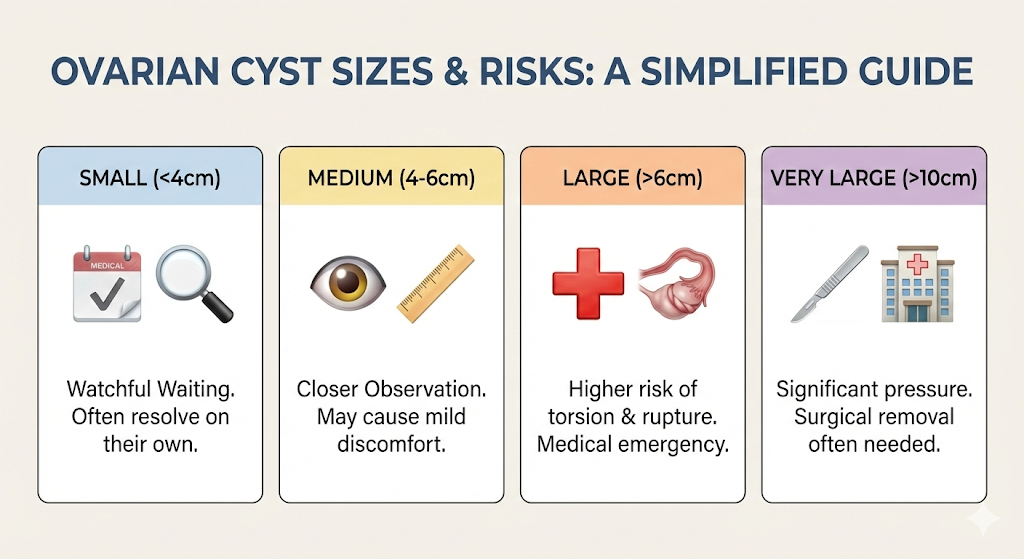 OVARIAN CYST SIZES & RISKS: A SIMPLIFIED GUIDE

SMALL (<4cm)

MEDICAL

Watchful Waiting. Often resolve on their own.

MEDIUM (4-6cm)

Closer Observation. May cause mild discomfort.

LARGE (>6cm)

Higher risk of torsion & rupture. Medical emergency.

VERY LARGE (>10cm)

Significant pressure. Surgical removal often needed.